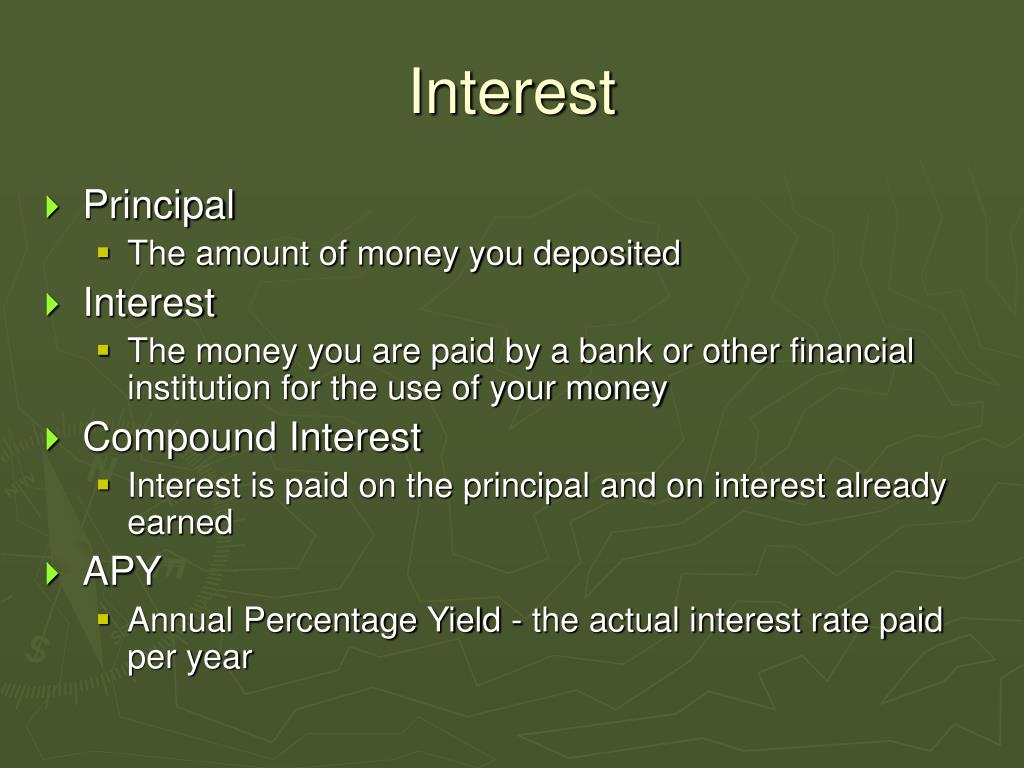 Interest

Principal
The amount of money you deposited

Interest
The money you are paid by a bank or other financial institution for the use of your money

Compound Interest
Interest is paid on the principal and on interest already earned

APY
Annual Percentage Yield - the actual interest rate paid per year